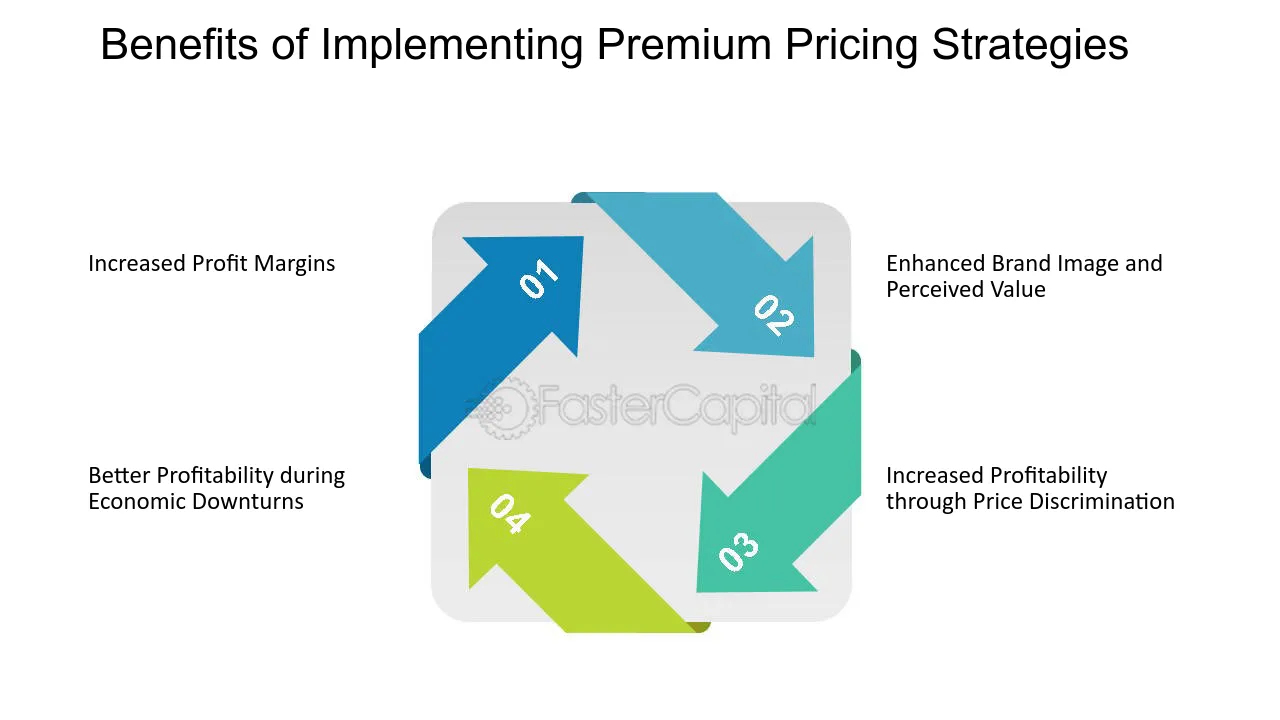 Benefits of Implementing Premium Pricing Strategies

Increased Profit Margins

01

02

Enhanced Brand Image and Perceived Value

Better Profitability during Economic Downturns

04

03

Increased Profitability through Price Discrimination

FasterCapital